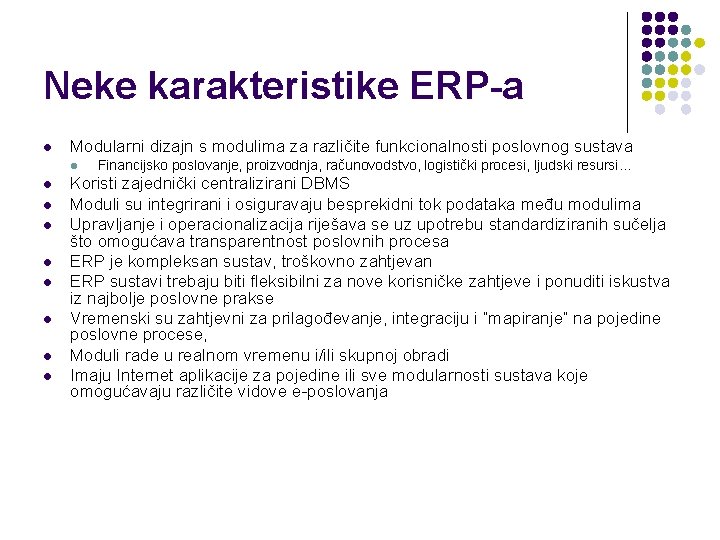 Neke karakteristike ERP-a

- Modularni dizajn s modulima za različite funkcionalnosti poslovnog sustava
  - Financijsko poslovanje, proizvodnja, računovodstvo, logistički procesi, ljudski resursi…
- Koristi zajednički centralizirani DBMS
- Moduli su integrirani i osiguravaju besprekidni tok podataka među modulima
- Upravljanje i operacionalizacija riješava se uz upotrebu standardiziranih sučelja što omogućava transparentnost poslovnih procesa
- ERP je kompleksan sustav, troškovno zahtjevan
- ERP sustavi trebaju biti fleksibilni za nove korisničke zahtjeve i ponuditi iskustva iz najbolje poslovne prakse
- Vremenski su zahtjevni za prilagođevanje, integraciju i "mapiranje" na pojedine poslovne procese,
- Moduli rade u realnom vremenu i/ili skupnoj obradi
- Imaju Internet aplikacije za pojedine ili sve modularnosti sustava koje omogućavaju različite vidove e-poslovanja